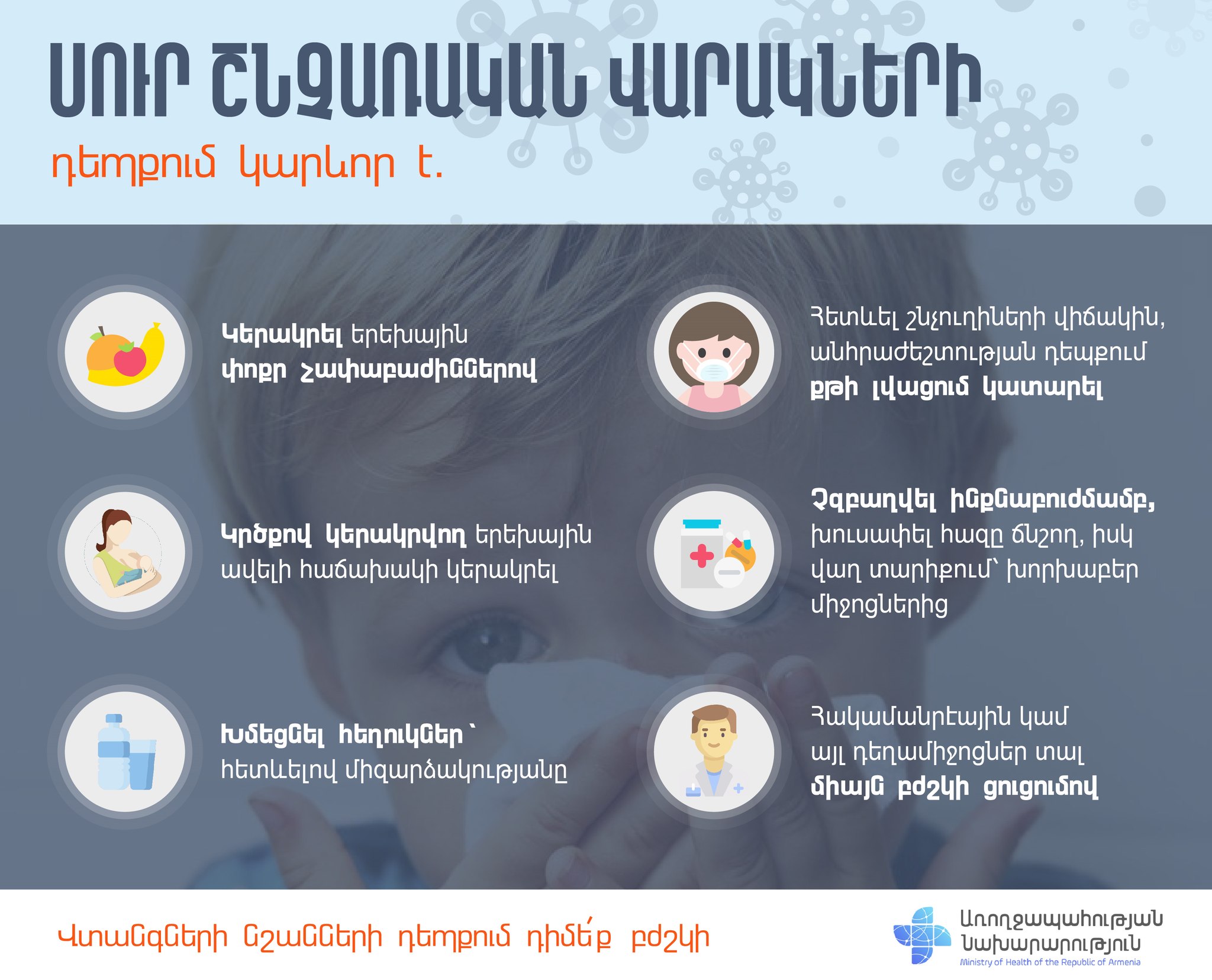 ՍՈՒՐ ՇՆՉԱՌԱԿԱՆ ՎԱՐԱԿՆԵՐԻ

դեպքում կարևոր է.

Կերակրել երեխային փոքր չափաբաժիններով

Կրծքով կերակրվող երեխային ավելի հաճախակի կերակրել

Խմեցնել հեղուկներ՝ հետևելով միզարձակությանը

Հետևել շնչուղիների վիճակին, անհրաժեշտության դեպքում քթի լվացում կատարել

Չզբաղվել ինքնաբուժմամբ, խուսափել հազը ճնշող, իսկ վաղ տարիքում՝ խորխաբեր միջոցներից

Հակամանրէային կամ այլ դեղամիջոցներ տալ միայն բժշկի ցուցումով

Վտանգների նշանների դեպքում դիմե՛ք բժշկի

Առողջապահության Նախարարություն
Ministry of Health of the Republic of Armenia